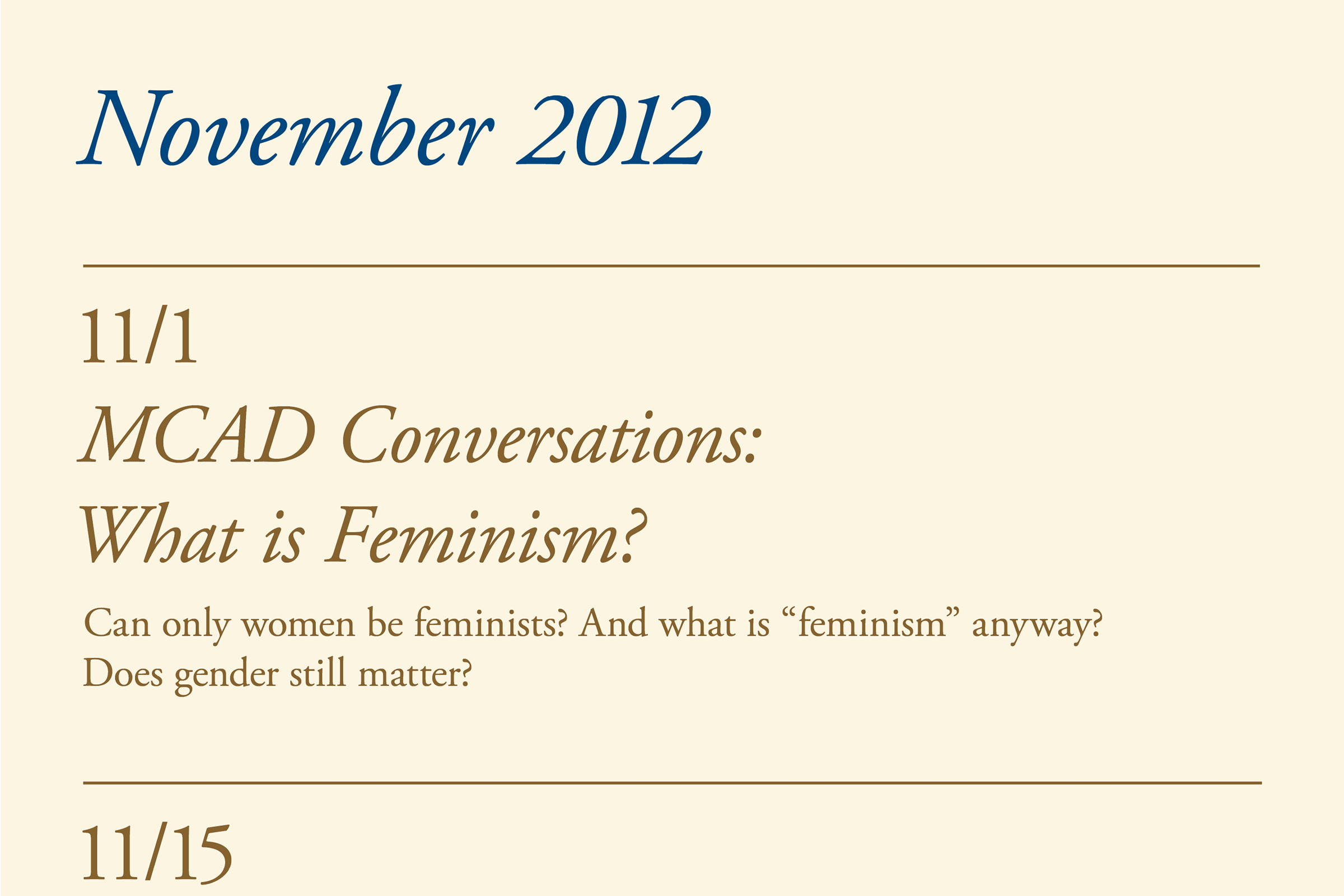 November 2012

11/1

MCAD Conversations:
What is Feminism?

Can only women be feminists? And what is “feminism” anyway? Does gender still matter?

11/15